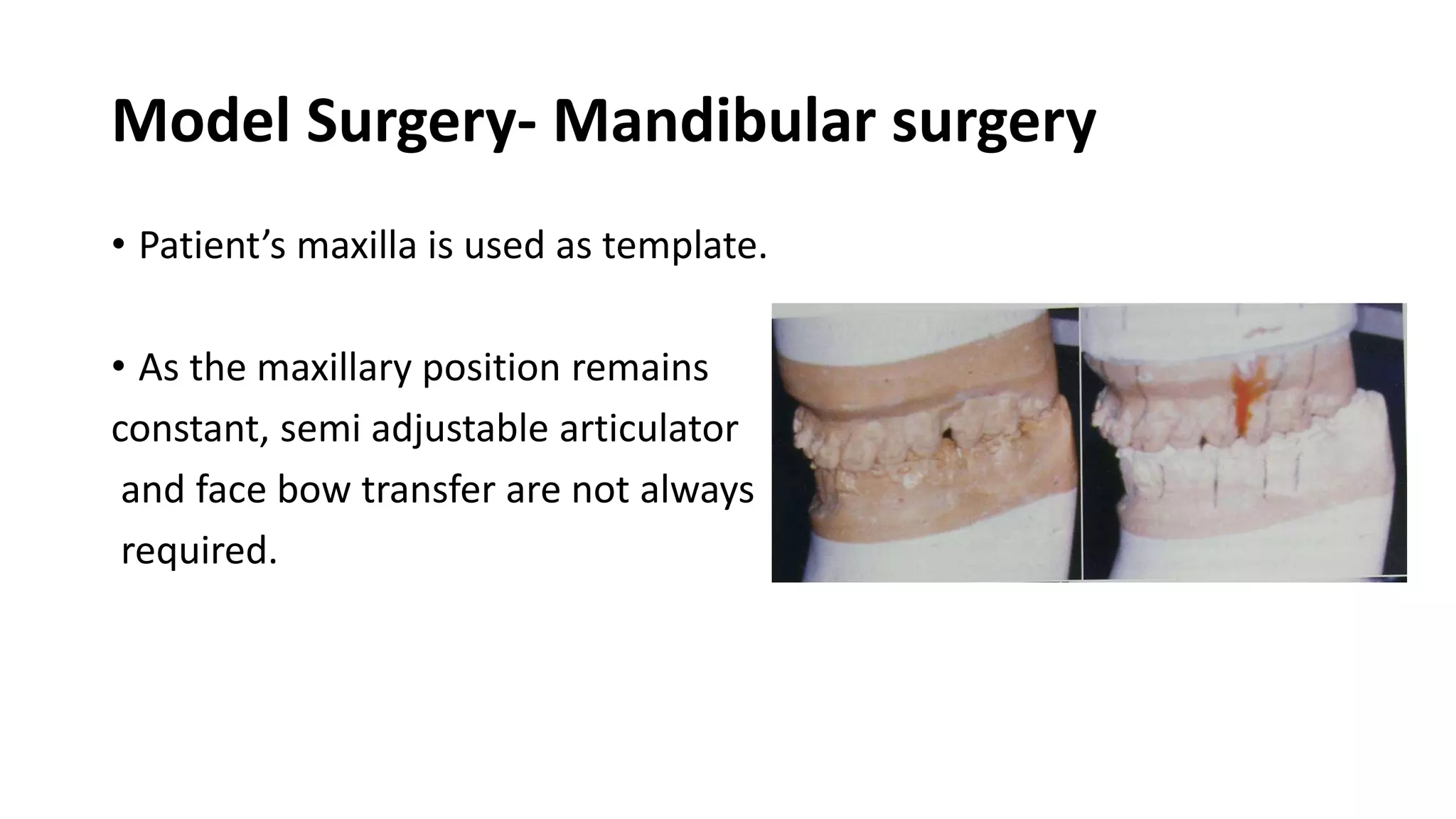 Model Surgery- Mandibular surgery

• Patient’s maxilla is used as template.

• As the maxillary position remains constant, semi adjustable articulator and face bow transfer are not always required.